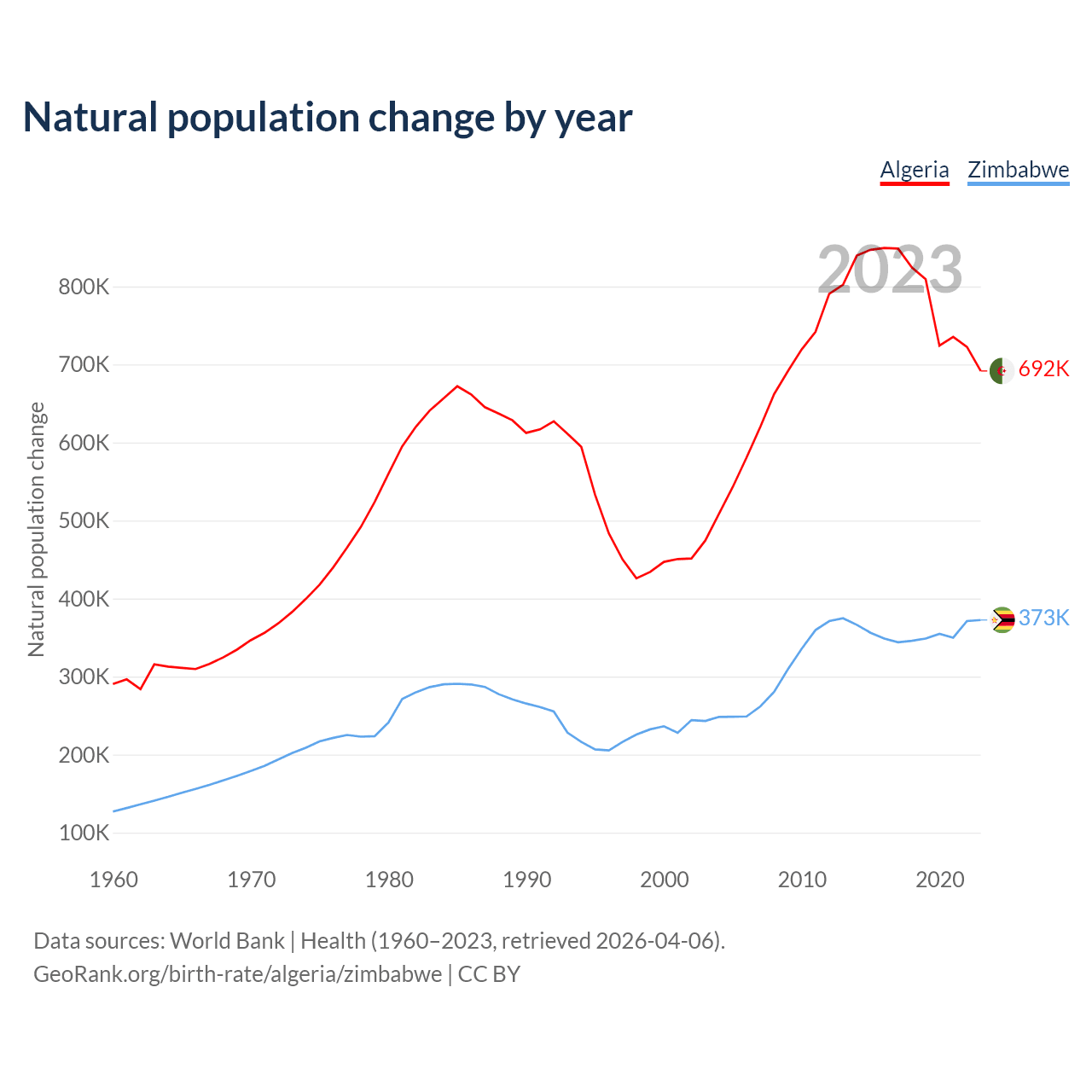 Natural population change by year

Algeria Zimbabwe

2023

Natural population change

800K
700K
600K
500K
400K
300K
200K
100K

692K
373K

1960 1970 1980 1990 2000 2010 2020

Data sources: World Bank | Health (1960–2023, retrieved 2026-04-06).
GeoRank.org/birth-rate/algeria/zimbabwe | CC BY